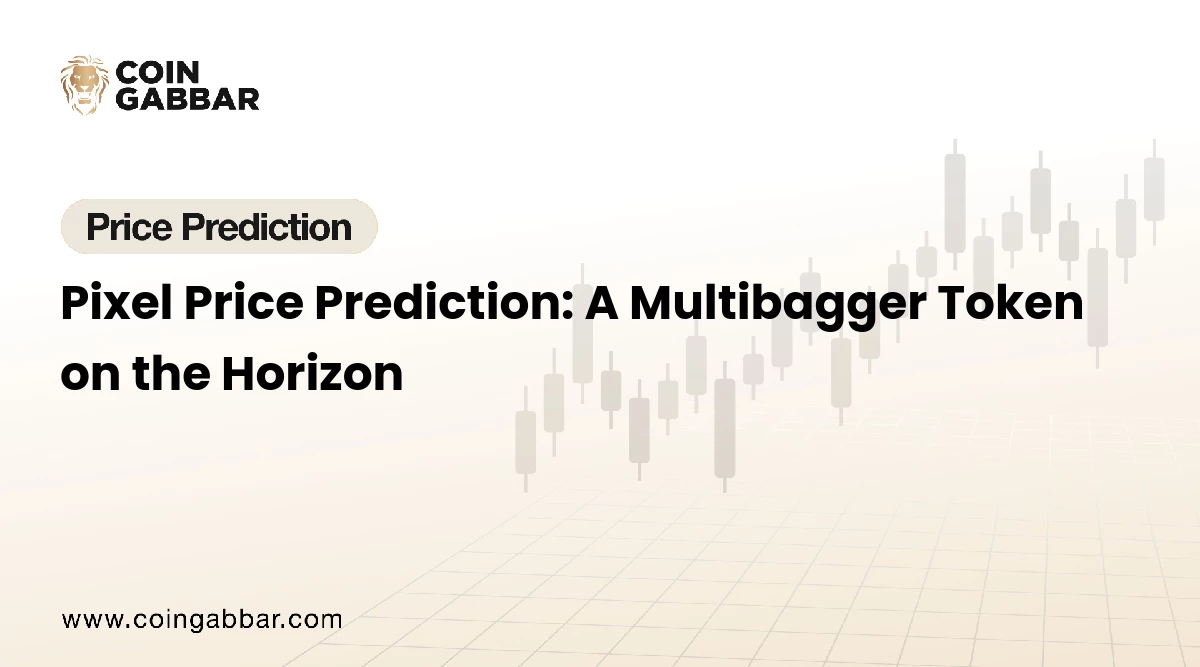 COIN GABBAR

Price Prediction

Pixel Price Prediction: A Multibagger Token on the Horizon

www.coingabbar.com